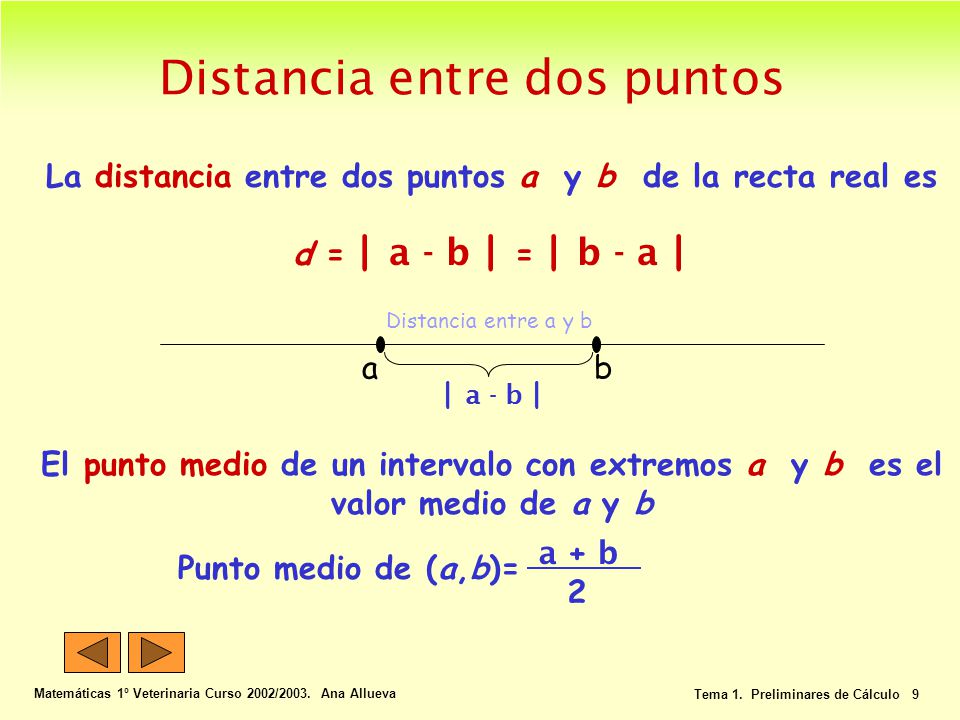 Distancia entre dos puntos

La distancia entre dos puntos $a$ y $b$ de la recta real es

$d = | a - b | = | b - a |$

Distancia entre a y b

a

b

$| a - b |$

El punto medio de un intervalo con extremos $a$ y $b$ es el valor medio de $a$ y $b$

Punto medio de $(a,b) = \frac{a + b}{2}$

Matemáticas 1º Veterinaria Curso 2002/2003. Ana Allueva

Tema 1. Preliminares de Cálculo 9